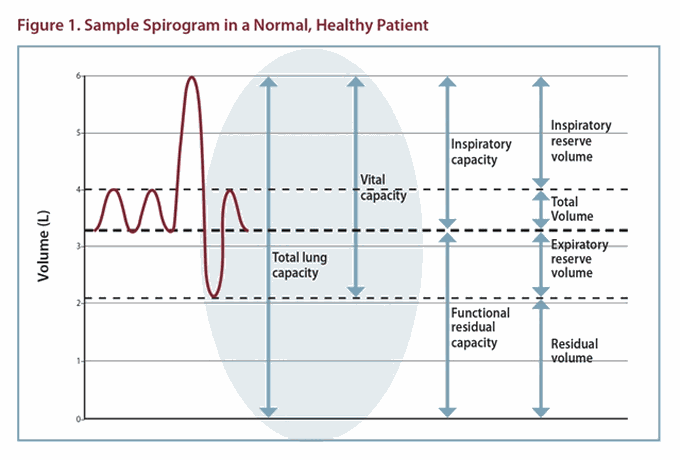 Figure 1. Sample Spirogram in a Normal, Healthy Patient

Volume (L)

6
5
4
3
2
1
0

Total lung capacity

Vital capacity

Inspiratory capacity

Functional residual capacity

Inspiratory reserve volume

Total Volume

Expiratory reserve volume

Residual volume